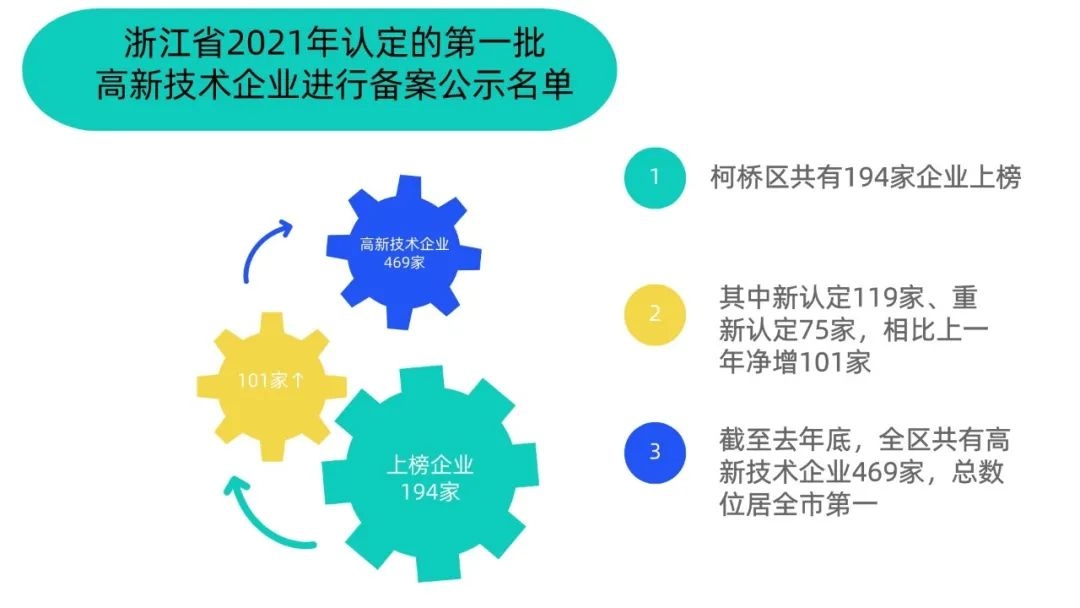 浙江省2021年认定的第一批
高新技术企业进行备案公示名单

高新技术企业
469家

101家↑

上榜企业
194家

1
柯桥区共有194家企业上榜

2
其中新认定119家、重新认定75家，相比上一年净增101家

3
截至去年底，全区共有高新技术企业469家，总数位居全市第一